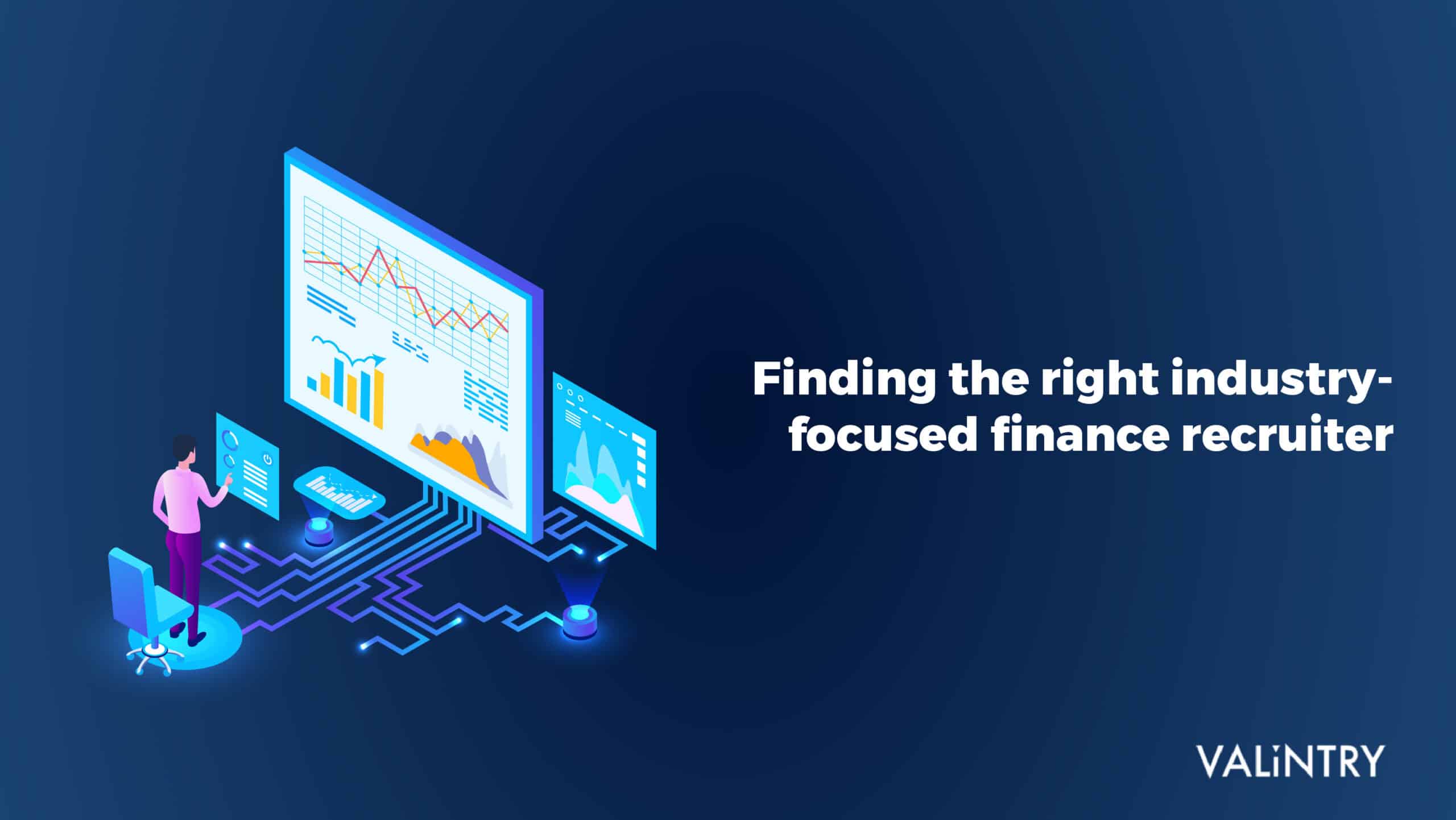 Finding the right industry-focused finance recruiter

VALiNTRY